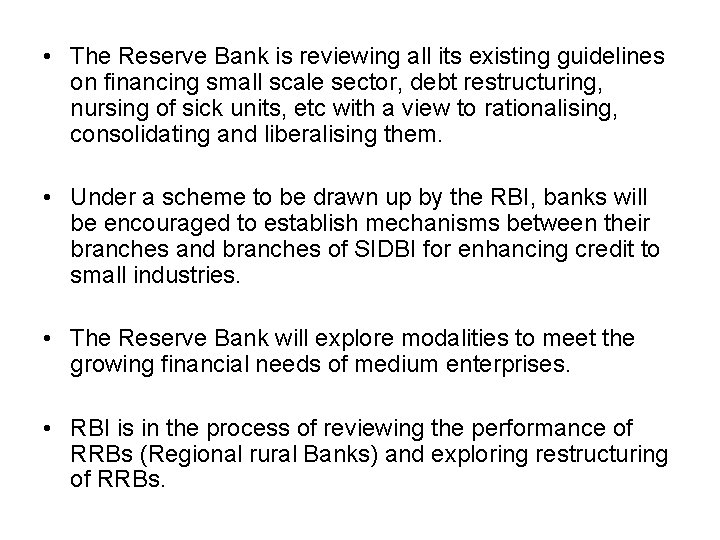 • The Reserve Bank is reviewing all its existing guidelines on financing small scale sector, debt restructuring, nursing of sick units, etc with a view to rationalising, consolidating and liberalising them.

• Under a scheme to be drawn up by the RBI, banks will be encouraged to establish mechanisms between their branches and branches of SIDBI for enhancing credit to small industries.

• The Reserve Bank will explore modalities to meet the growing financial needs of medium enterprises.

• RBI is in the process of reviewing the performance of RRBs (Regional rural Banks) and exploring restructuring of RRBs.